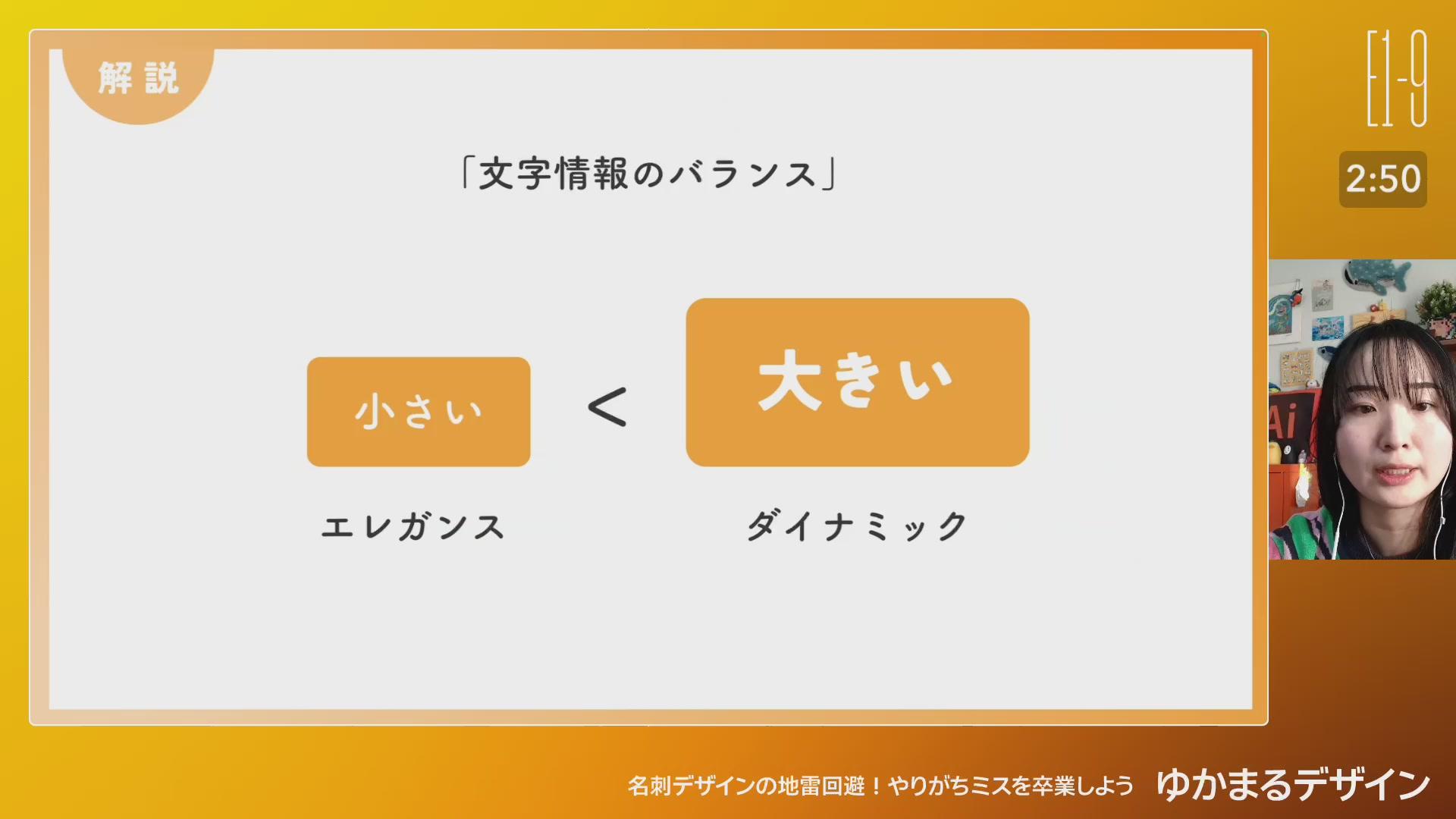 解説

E1-9

2:50

「文字情報のバランス」

小さい < 大きい

エレガンス

ダイナミック

Ai

名刺デザインの地雷回避！やりがちミスを卒業しよう ゆかまるデザイン